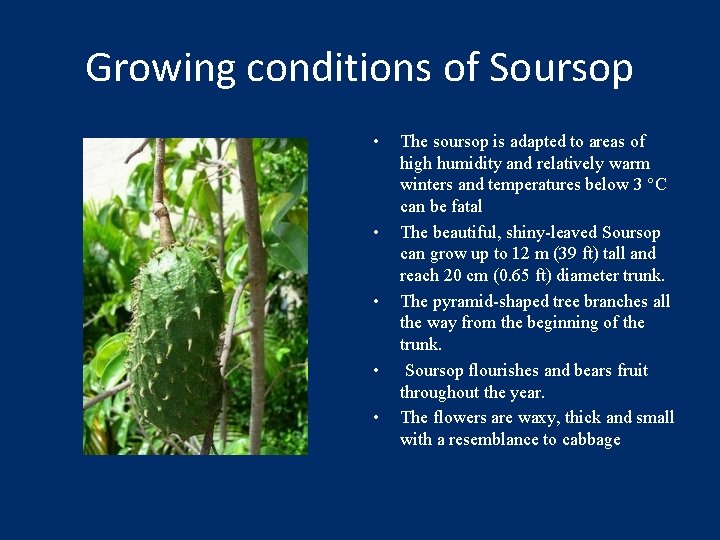 Growing conditions of Soursop

• The soursop is adapted to areas of high humidity and relatively warm winters and temperatures below 3 °C can be fatal
• The beautiful, shiny-leaved Soursop can grow up to 12 m (39 ft) tall and reach 20 cm (0.65 ft) diameter trunk.
• The pyramid-shaped tree branches all the way from the beginning of the trunk.
• Soursop flourishes and bears fruit throughout the year.
• The flowers are waxy, thick and small with a resemblance to cabbage